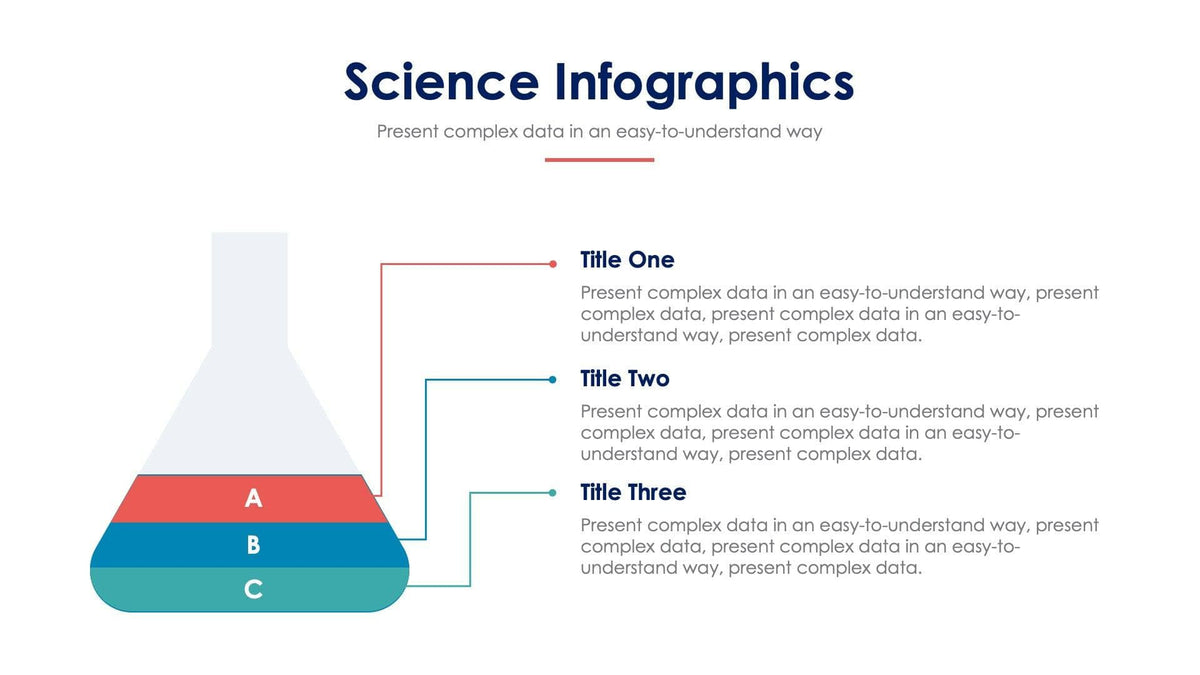 Science Infographics

Present complex data in an easy-to-understand way

A

B

C

Title One

Present complex data in an easy-to-understand way, present complex data, present complex data in an easy-to-understand way, present complex data.

Title Two

Present complex data in an easy-to-understand way, present complex data, present complex data in an easy-to-understand way, present complex data.

Title Three

Present complex data in an easy-to-understand way, present complex data, present complex data in an easy-to-understand way, present complex data.